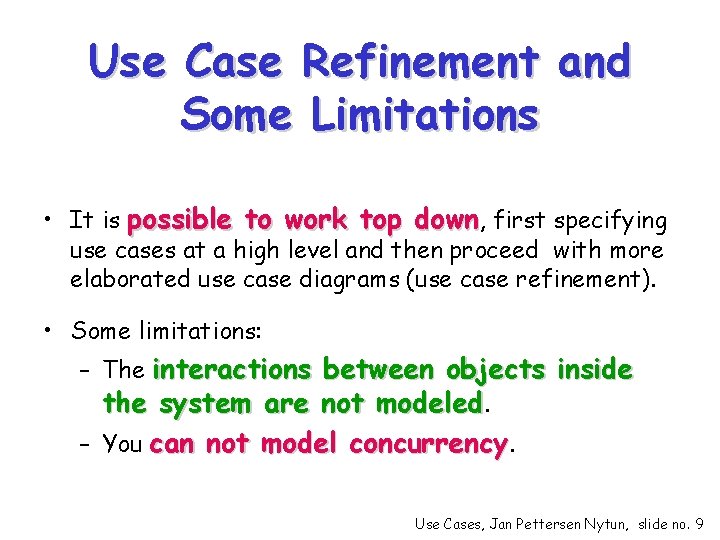 Use Case Refinement and Some Limitations

• It is possible to work top down, first specifying use cases at a high level and then proceed with more elaborated use case diagrams (use case refinement).

• Some limitations:
  – The interactions between objects inside the system are not modeled.
  – You can not model concurrency.

Use Cases, Jan Pettersen Nytun, slide no. 9